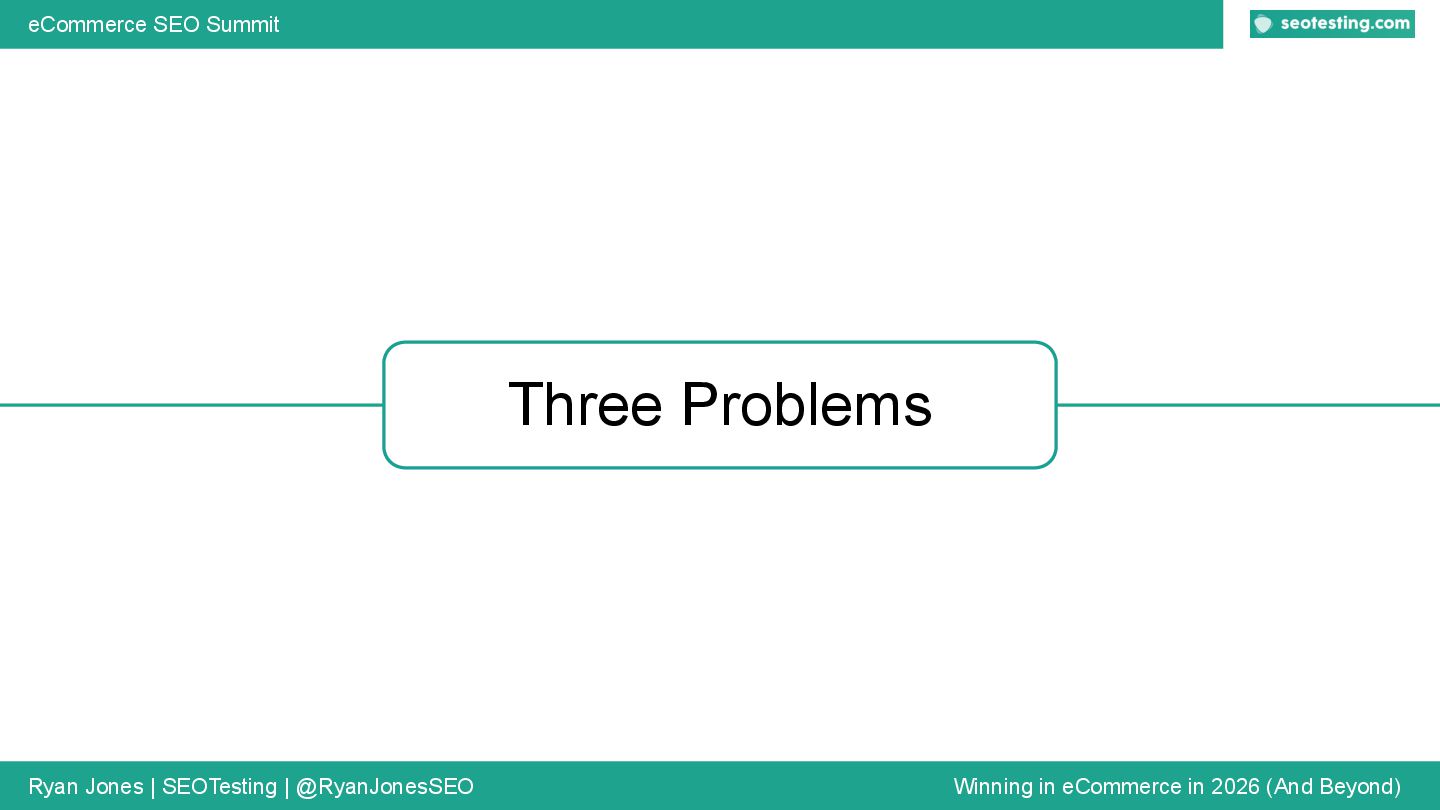 eCommerce SEO Summit

seotesting.com

Three Problems

Ryan Jones | SEOTesting | @RyanJonesSEO

Winning in eCommerce in 2026 (And Beyond)